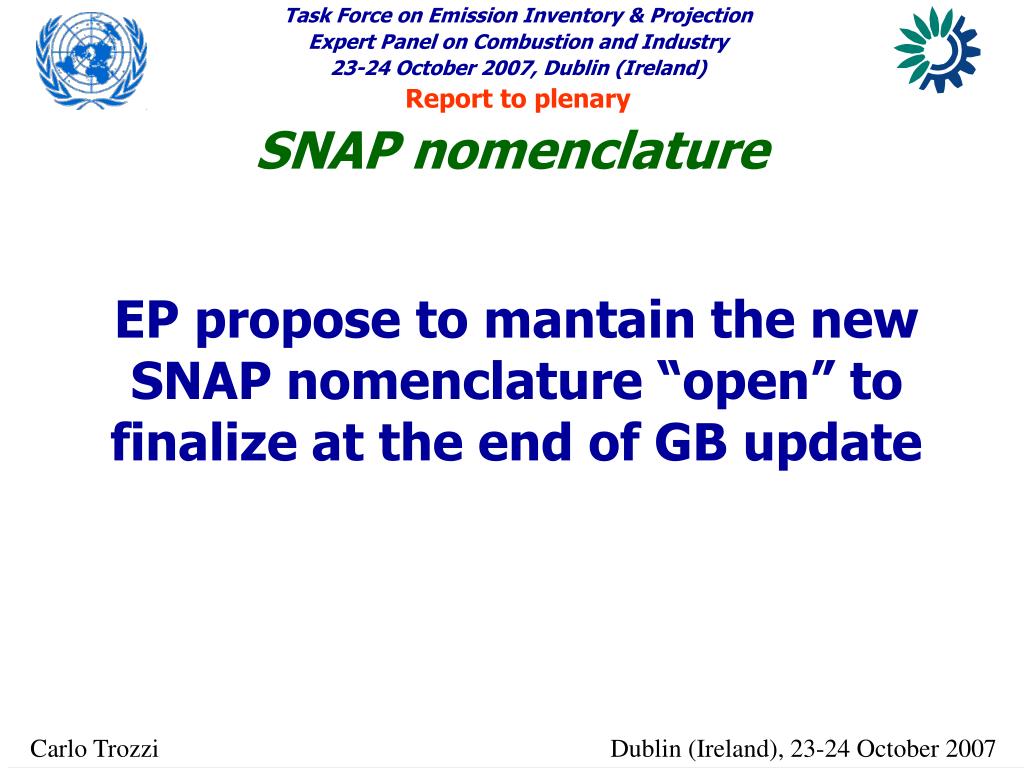 Task Force on Emission Inventory & Projection
Expert Panel on Combustion and Industry
23-24 October 2007, Dublin (Ireland)
Report to plenary

SNAP nomenclature

EP propose to mantain the new SNAP nomenclature “open” to finalize at the end of GB update

Carlo Trozzi

Dublin (Ireland), 23-24 October 2007